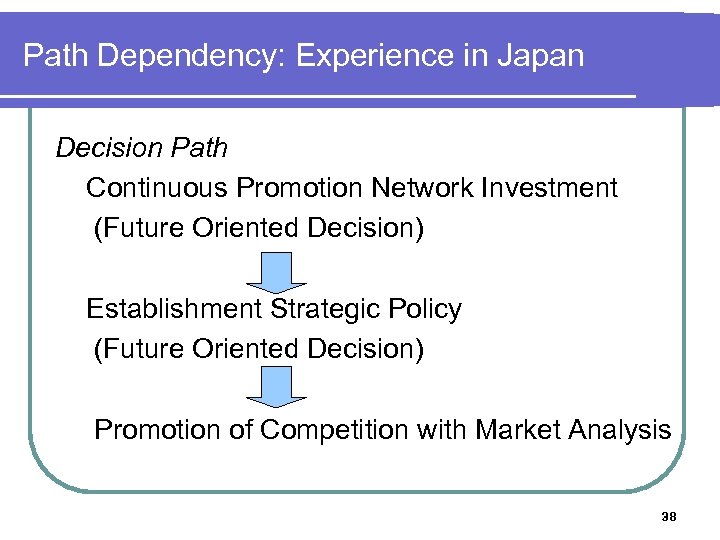 Path Dependency: Experience in Japan

Decision Path

Continuous Promotion Network Investment
(Future Oriented Decision)

Establishment Strategic Policy
(Future Oriented Decision)

Promotion of Competition with Market Analysis

38